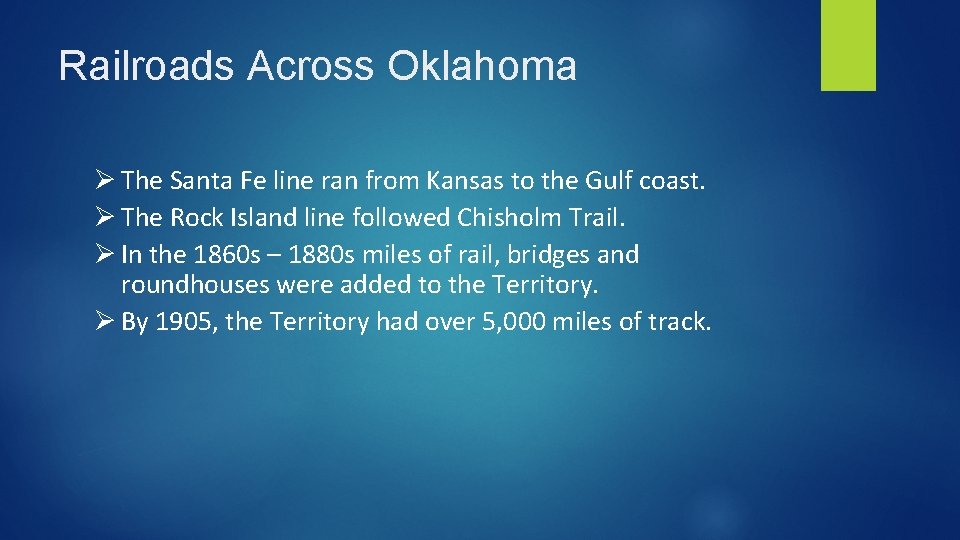 Railroads Across Oklahoma

➢ The Santa Fe line ran from Kansas to the Gulf coast.
➢ The Rock Island line followed Chisholm Trail.
➢ In the 1860s – 1880s miles of rail, bridges and roundhouses were added to the Territory.
➢ By 1905, the Territory had over 5,000 miles of track.